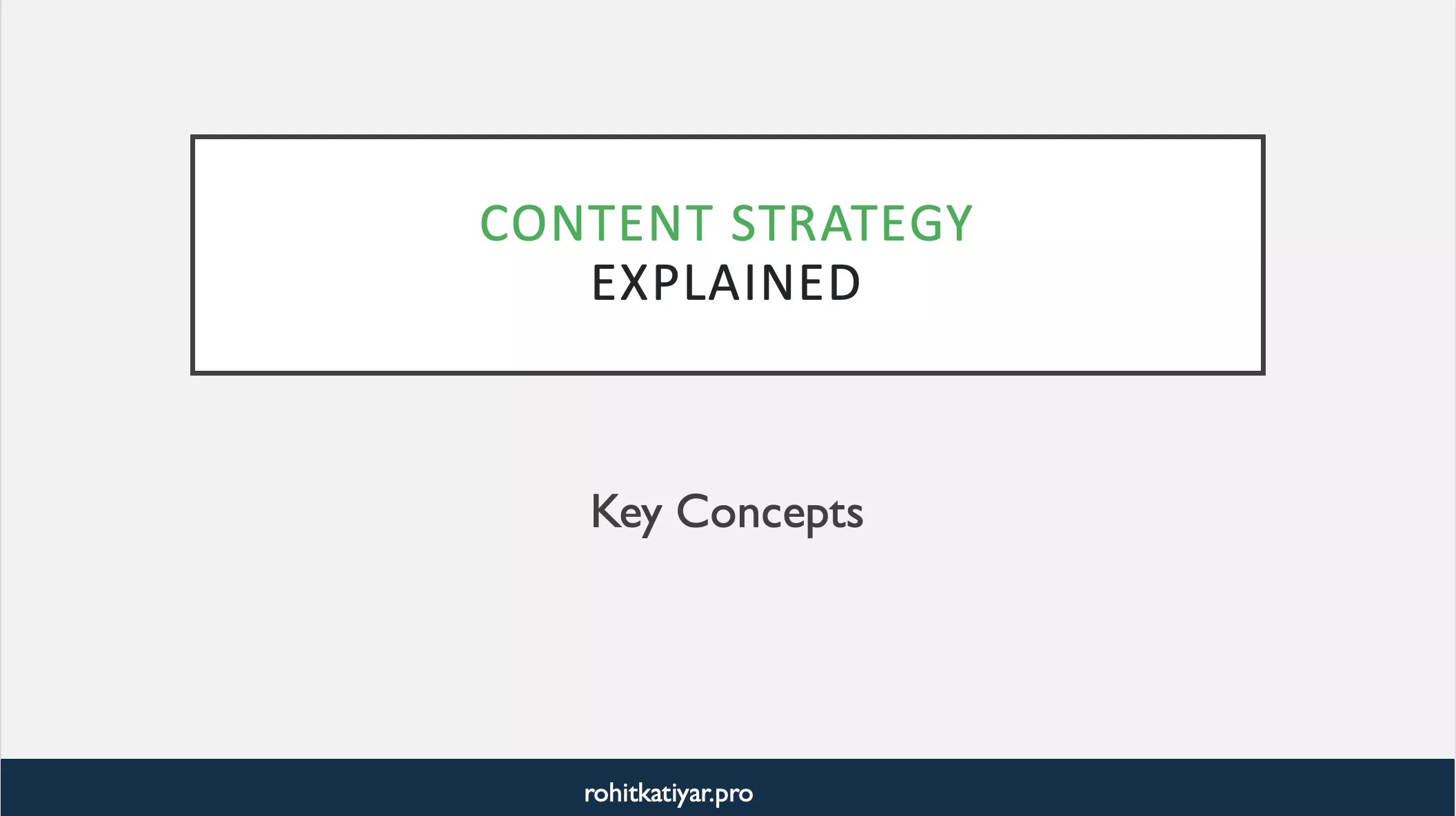 CONTENT STRATEGY
EXPLAINED

Key Concepts

rohitkatiyar.pro